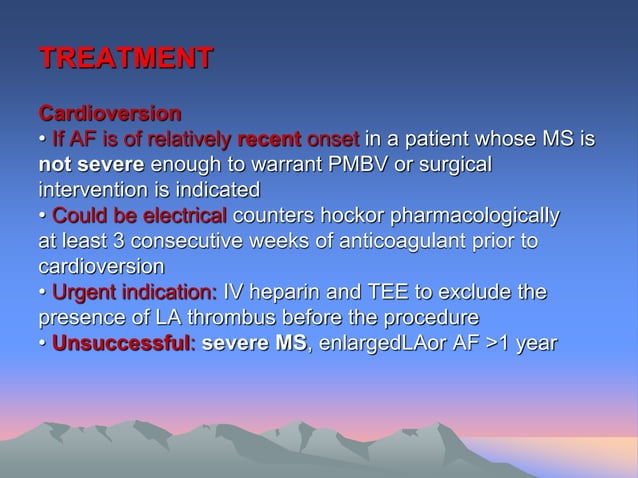 TREATMENT

Cardioversion
• If AF is of relatively recent onset in a patient whose MS is not severe enough to warrant PMBV or surgical intervention is indicated
• Could be electrical counters hockor pharmacologically at least 3 consecutive weeks of anticoagulant prior to cardioversion
• Urgent indication: IV heparin and TEE to exclude the presence of LA thrombus before the procedure
• Unsuccessful: severe MS, enlargedLAor AF >1 year